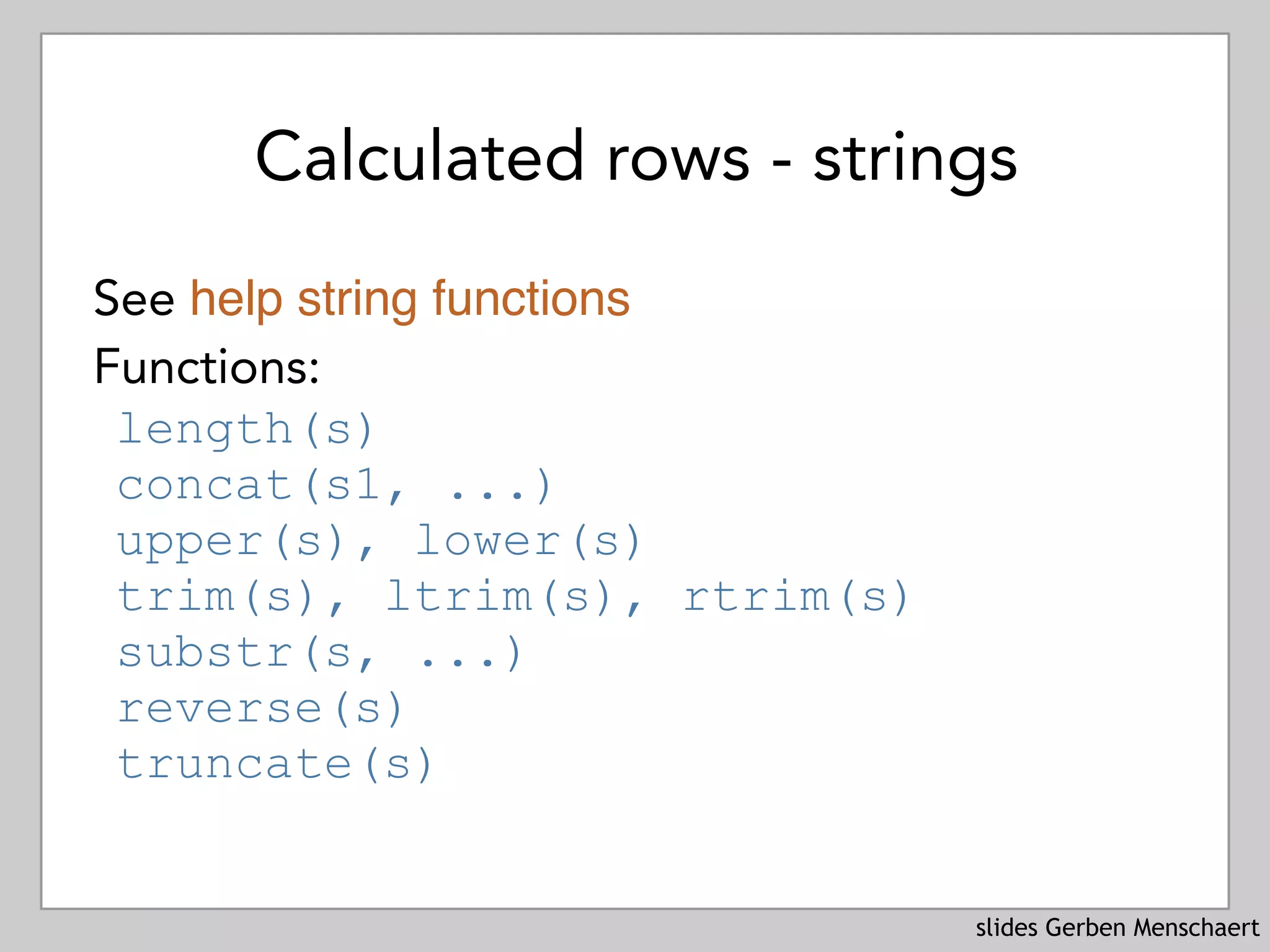 Calculated rows - strings

See help string functions

Functions:

length(s)
concat(s1, ...)
upper(s), lower(s)
trim(s), ltrim(s), rtrim(s)
substr(s, ...)
reverse(s)
truncate(s)

slides Gerben Menschaert